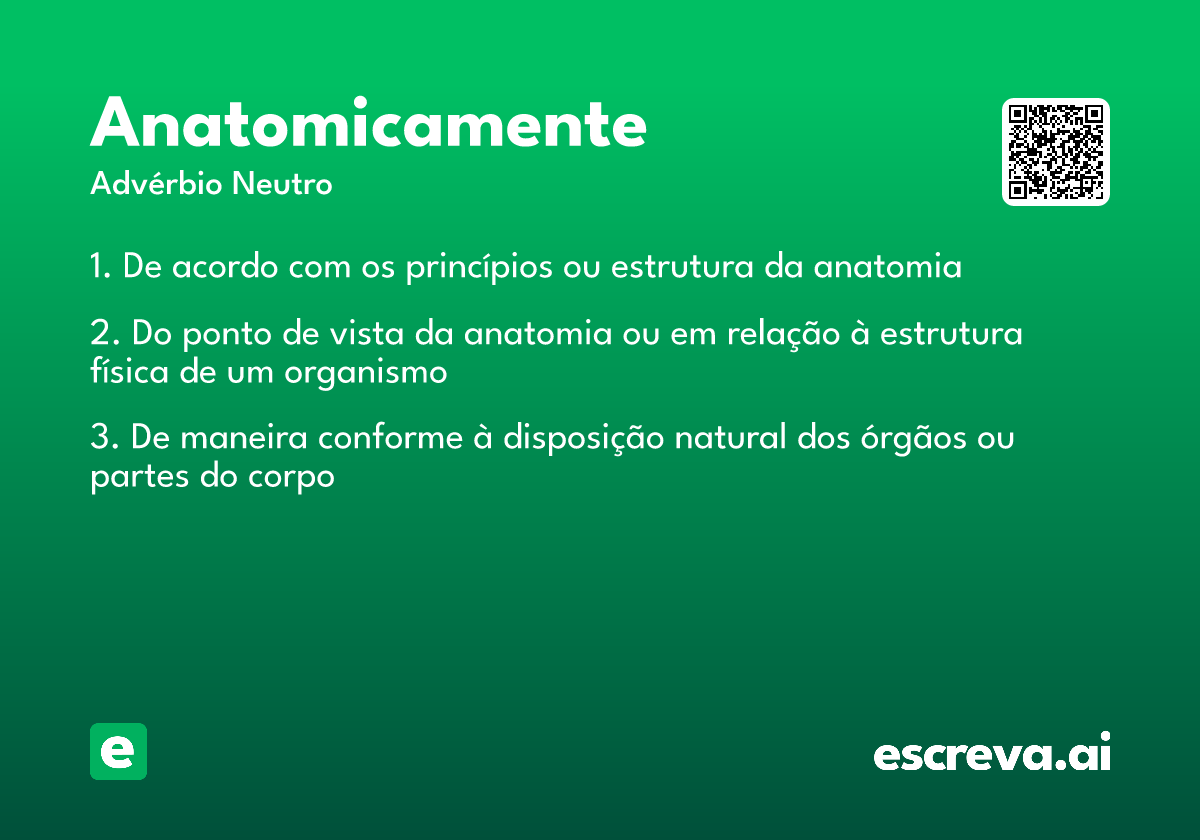 Anatomicamente
Advérbio Neutro

1. De acordo com os princípios ou estrutura da anatomia

2. Do ponto de vista da anatomia ou em relação à estrutura física de um organismo

3. De maneira conforme à disposição natural dos órgãos ou partes do corpo

e

escreva.ai